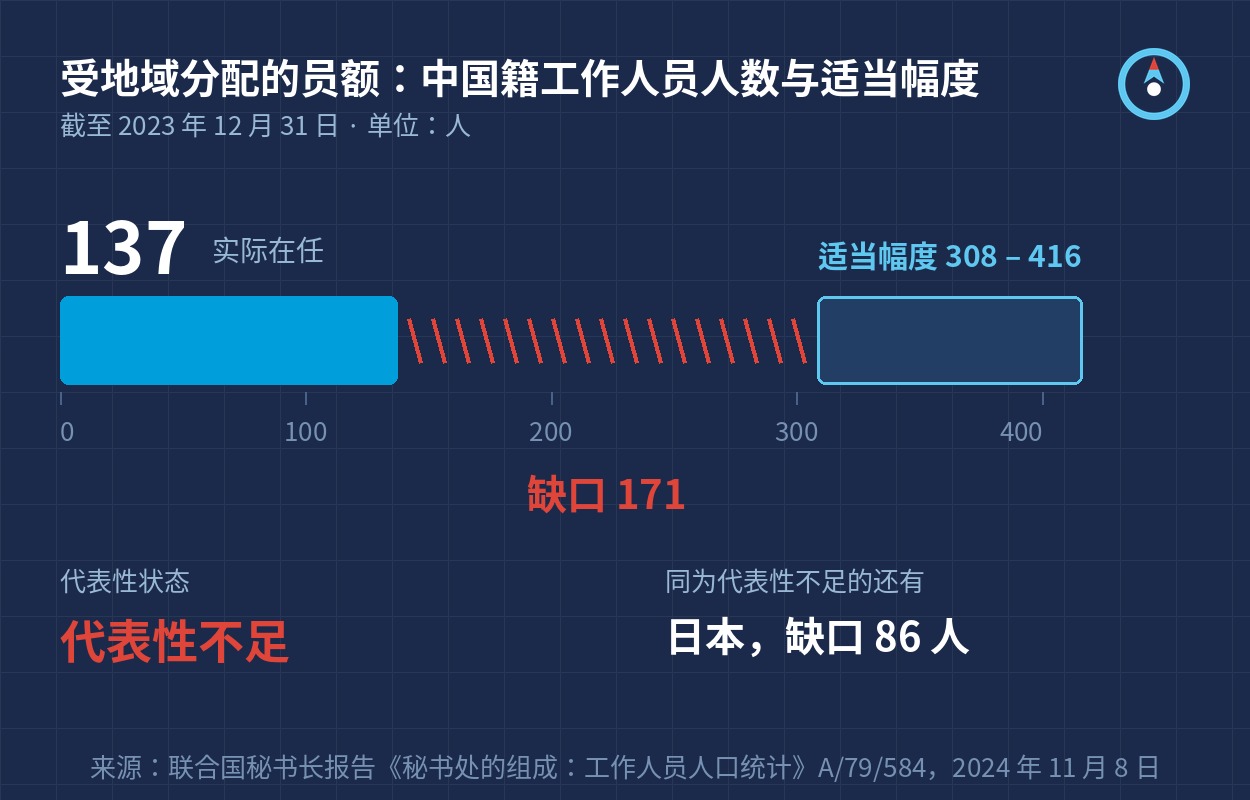 受地域分配的员额：中国籍工作人员人数与适当幅度
截至 2023 年 12 月 31 日 · 单位：人

137 实际在任

适当幅度 308 – 416

0
100
200
300
400

缺口 171

代表性状态
代表性不足

同为代表性不足的还有
日本，缺口 86 人

来源：联合国秘书长报告《秘书处的组成：工作人员人口统计》A/79/584，2024 年 11 月 8 日